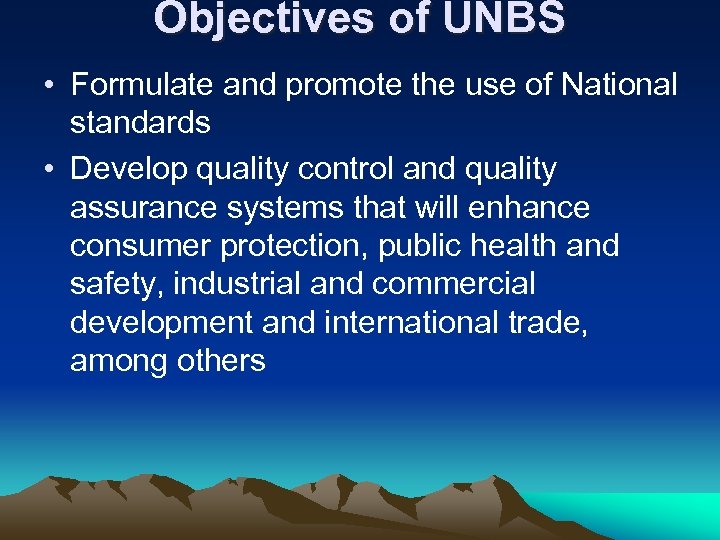 Objectives of UNBS

• Formulate and promote the use of National standards

• Develop quality control and quality assurance systems that will enhance consumer protection, public health and safety, industrial and commercial development and international trade, among others